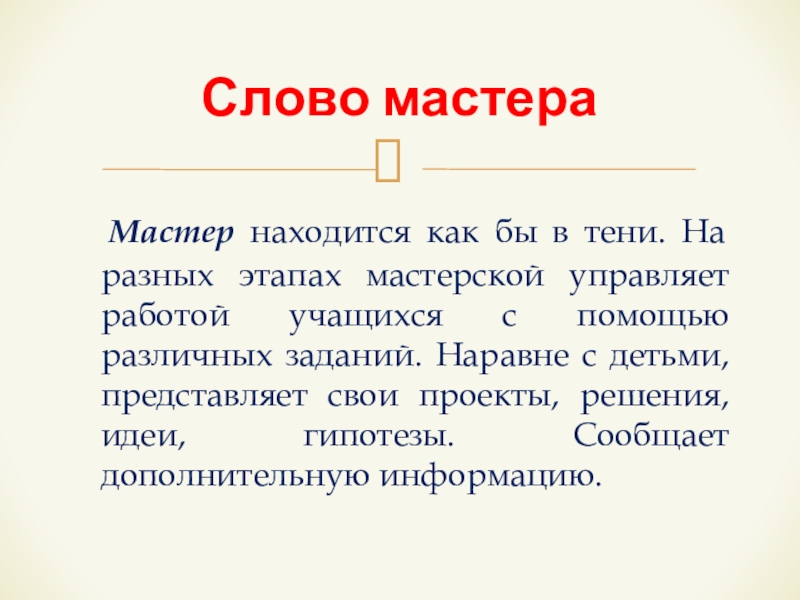 Слово мастера

Мастер находится как бы в тени. На разных этапах мастерской управляет работой учащихся с помощью различных заданий. Наравне с детьми, представляет свои проекты, решения, идеи, гипотезы. Сообщает дополнительную информацию.